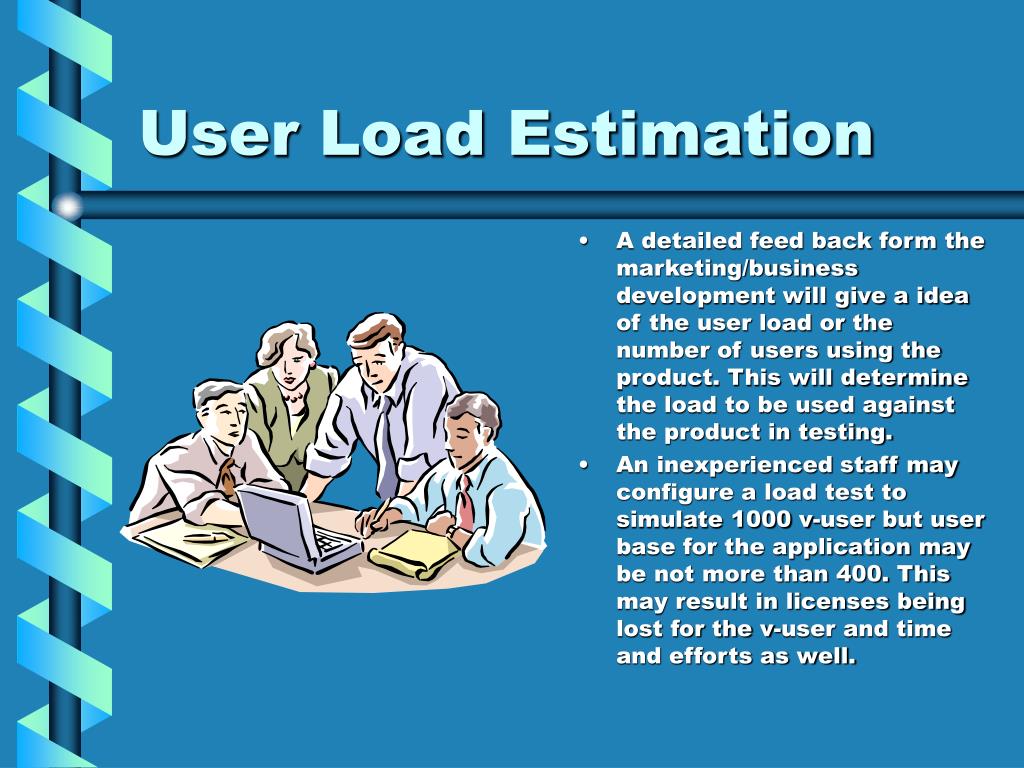 User Load Estimation

• A detailed feed back form the marketing/business development will give a idea of the user load or the number of users using the product. This will determine the load to be used against the product in testing.
• An inexperienced staff may configure a load test to simulate 1000 v-user but user base for the application may be not more than 400. This may result in licenses being lost for the v-user and time and efforts as well.